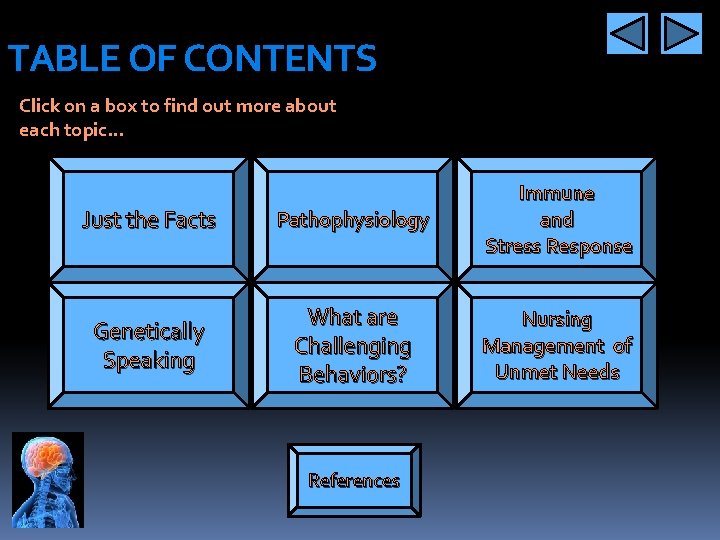 TABLE OF CONTENTS

Click on a box to find out more about each topic…

Just the Facts

Pathophysiology

Immune and Stress Response

Genetically Speaking

What are Challenging Behaviors?

Nursing Management of Unmet Needs

References